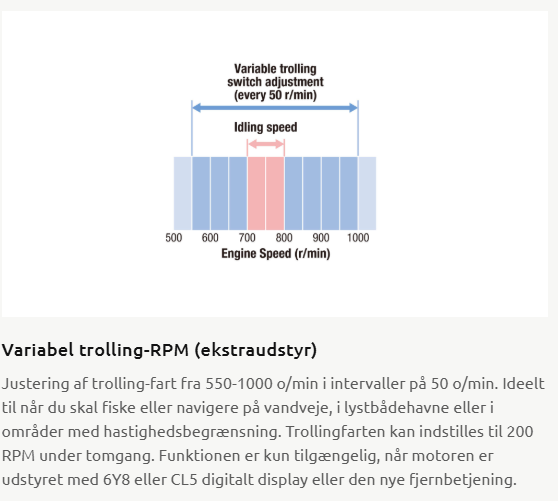 Variable trolling switch adjustment (every 50 r/min)

Idling speed

500 600 700 800 900 1000
Engine Speed (r/min)

Variabel trolling-RPM (ekstraudstyr)

Justering af trolling-fart fra 550-1000 o/min i intervaller på 50 o/min. Ideelt til når du skal fiske eller navigere på vandveje, i lystbådehavne eller i områder med hastighedsbegrænsning. Trollingfarten kan indstilles til 200 RPM under tomgang. Funktionen er kun tilgængelig, når motoren er udstyret med 6Y8 eller CL5 digitalt display eller den nye fjernbetjening.